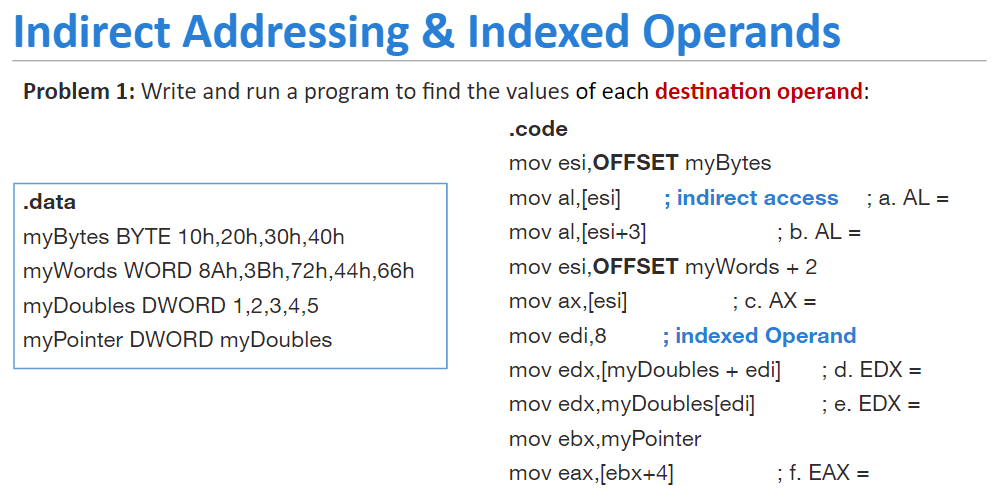 Indirect Addressing & Indexed Operands

Problem 1: Write and run a program to find the values of each destination operand:

.data
myBytes BYTE 10h,20h,30h,40h
myWords WORD 8Ah,3Bh,72h,44h,66h
myDoubles DWORD 1,2,3,4,5
myPointer DWORD myDoubles

.code
mov esi,OFFSET myBytes
mov al,[esi] ; indirect access ; a. AL =
mov al,[esi+3] ; b. AL =
mov esi,OFFSET myWords + 2
mov ax,[esi] ; c. AX =
mov edi,8 ; indexed Operand
mov edx,[myDoubles + edi] ; d. EDX =
mov edx,myDoubles[edi] ; e. EDX =
mov ebx,myPointer
mov eax,[ebx+4] ; f. EAX =